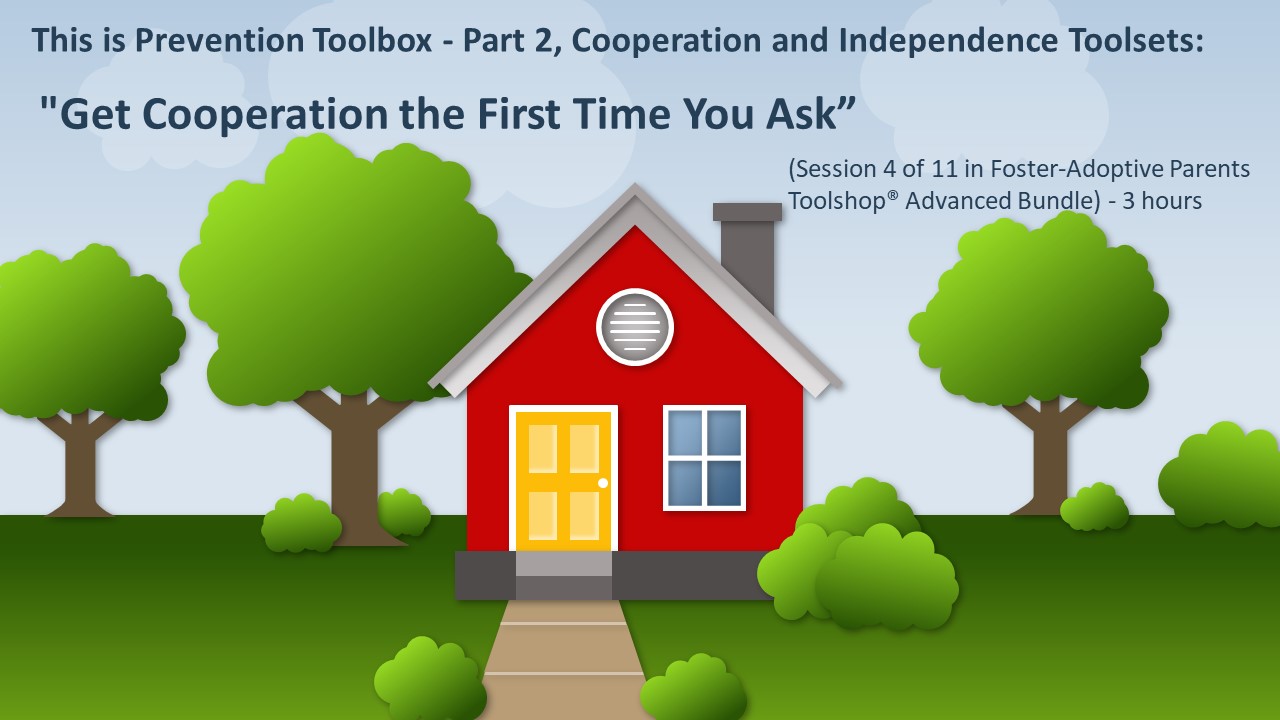 This is Prevention Toolbox - Part 2, Cooperation and Independence Toolsets:

"Get Cooperation the First Time You Ask”

(Session 4 of 11 in Foster-Adoptive Parents Toolshop® Advanced Bundle) - 3 hours